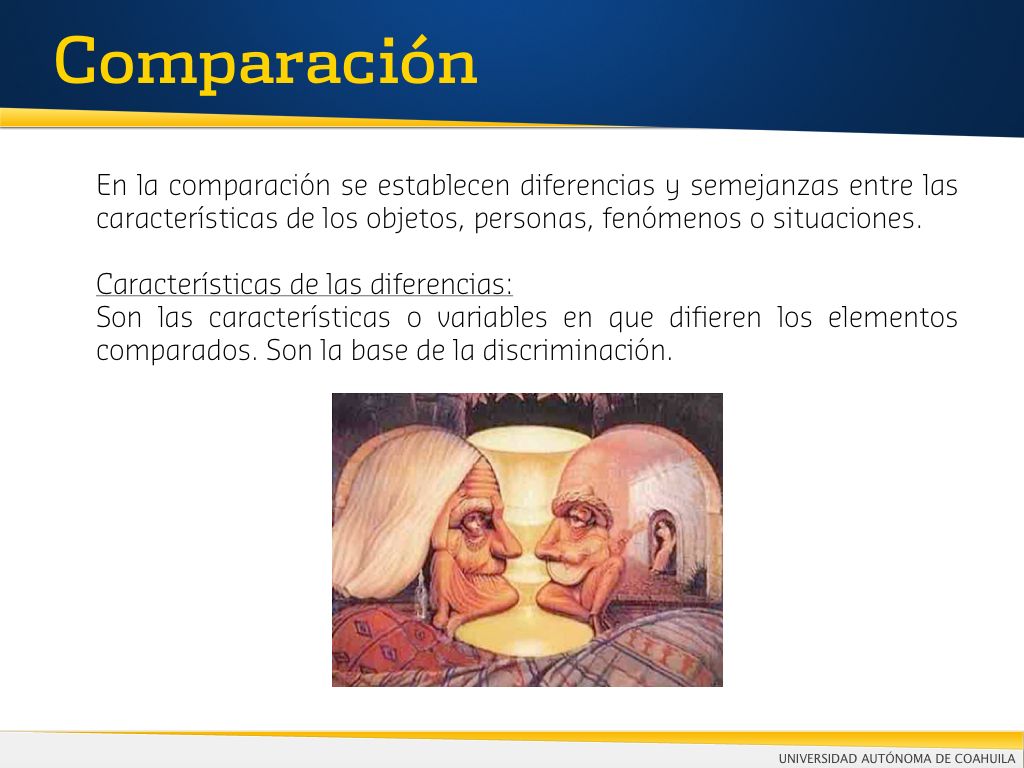 Comparación

En la comparación se establecen diferencias y semejanzas entre las características de los objetos, personas, fenómenos o situaciones.

Características de las diferencias:
Son las características o variables en que difieren los elementos comparados. Son la base de la discriminación.

UNIVERSIDAD AUTÓNOMA DE COAHUILA